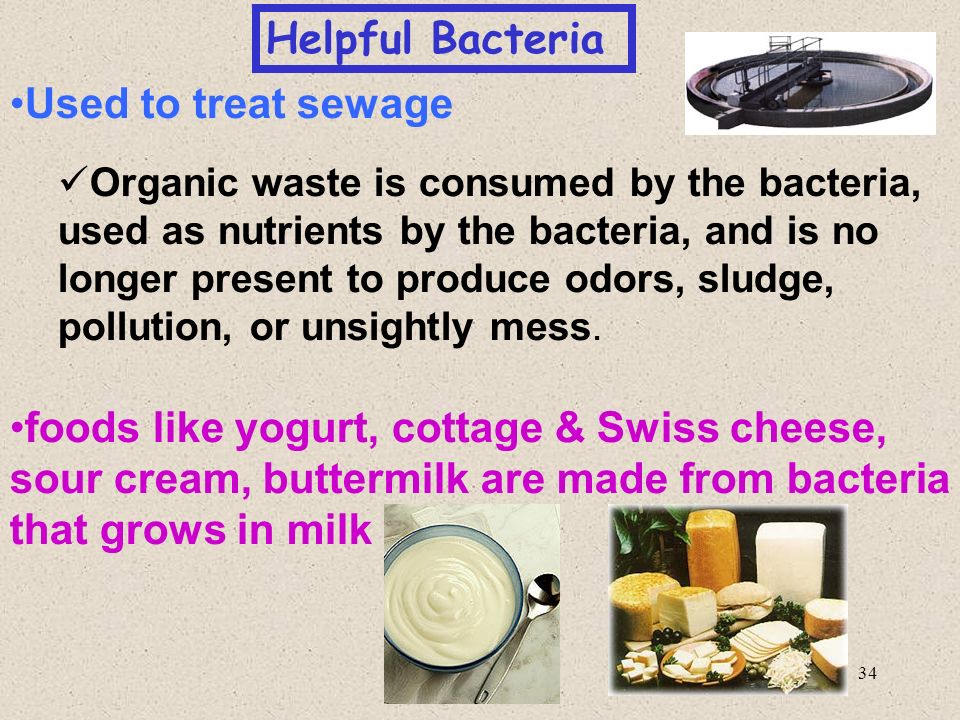 Helpful Bacteria

•Used to treat sewage

✓Organic waste is consumed by the bacteria, used as nutrients by the bacteria, and is no longer present to produce odors, sludge, pollution, or unsightly mess.

•foods like yogurt, cottage & Swiss cheese, sour cream, buttermilk are made from bacteria that grows in milk

34